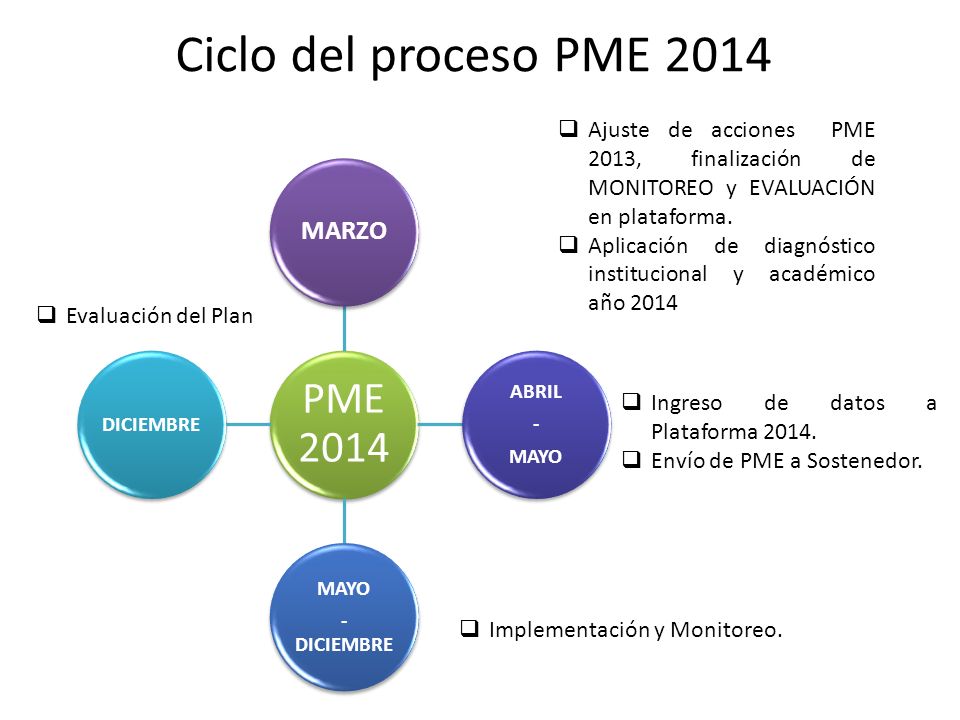 Ciclo del proceso PME 2014

❑ Ajuste de acciones PME 2013, finalización de MONITOREO y EVALUACIÓN en plataforma.
❑ Aplicación de diagnóstico institucional y académico año 2014

MARZO

❑ Evaluación del Plan

DICIEMBRE

PME 2014

ABRIL - MAYO

❑ Ingreso de datos a Plataforma 2014.
❑ Envío de PME a Sostenedor.

MAYO - DICIEMBRE

❑ Implementación y Monitoreo.